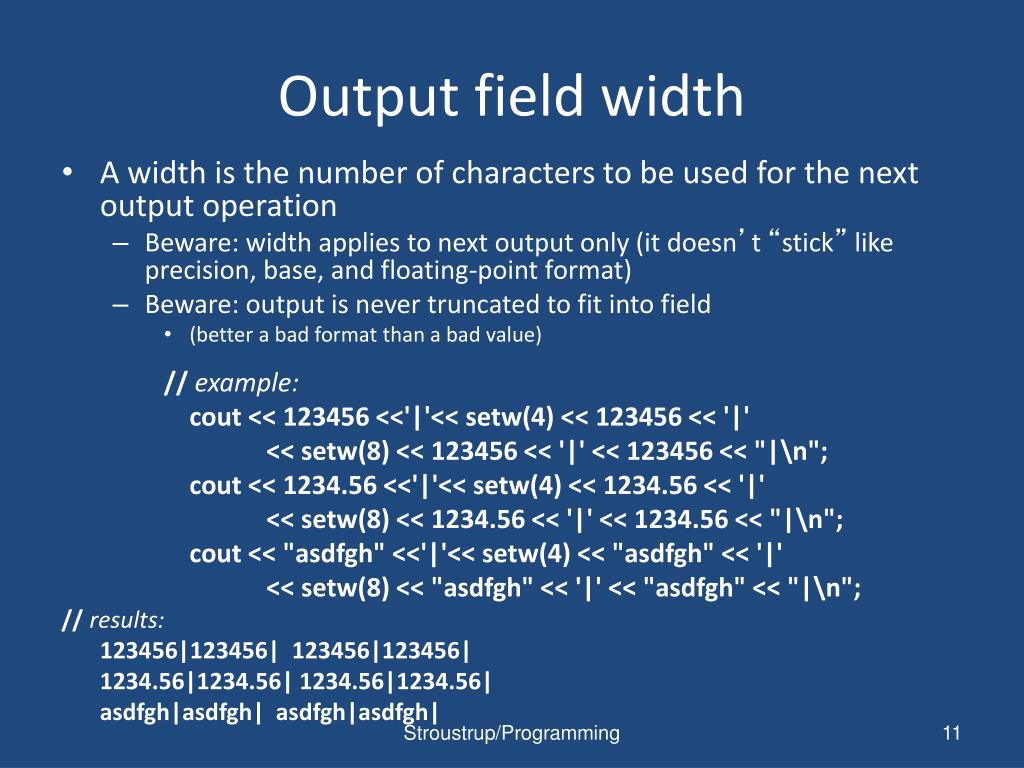 Output field width

• A width is the number of characters to be used for the next output operation
– Beware: width applies to next output only (it doesn’t “stick” like precision, base, and floating-point format)
– Beware: output is never truncated to fit into field
• (better a bad format than a bad value)

// example:
cout << 123456 <<'|'<< setw(4) << 123456 << '|'
<< setw(8) << 123456 << '|' << 123456 << "|\n";
cout << 1234.56 <<'|'<< setw(4) << 1234.56 << '|'
<< setw(8) << 1234.56 << '|' << 1234.56 << "|\n";
cout << "asdfgh" <<'|'<< setw(4) << "asdfgh" << '|'
<< setw(8) << "asdfgh" << '|' << "asdfgh" << "|\n";
// results:
123456|123456|  123456|123456|
1234.56|1234.56| 1234.56|1234.56|
asdfgh|asdfgh|  asdfgh|asdfgh|

Stroustrup/Programming

11